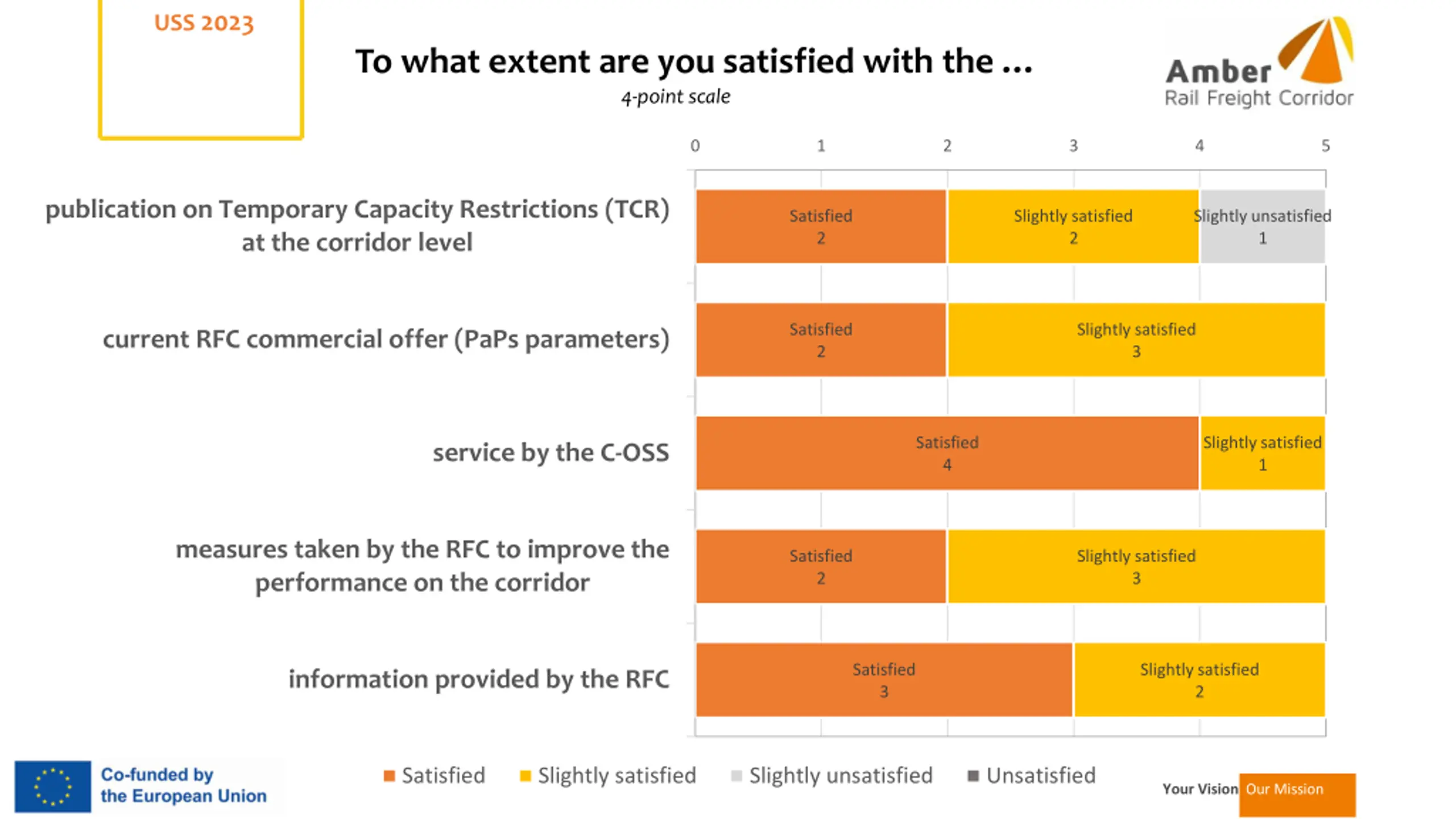 USS 2023

To what extent are you satisfied with the ...

4-point scale

Amber
Rail Freight Corridor

0 1 2 3 4 5

publication on Temporary Capacity Restrictions (TCR) at the corridor level

Satisfied 2
Slightly satisfied 2
Slightly unsatisfied 1

current RFC commercial offer (PaPs parameters)

Satisfied 2
Slightly satisfied 3

service by the C-OSS

Satisfied 4
Slightly satisfied 1

measures taken by the RFC to improve the performance on the corridor

Satisfied 2
Slightly satisfied 3

information provided by the RFC

Satisfied 3
Slightly satisfied 2

Co-funded by the European Union

Satisfied Slightly satisfied Slightly unsatisfied Unsatisfied

Your Vision Our Mission